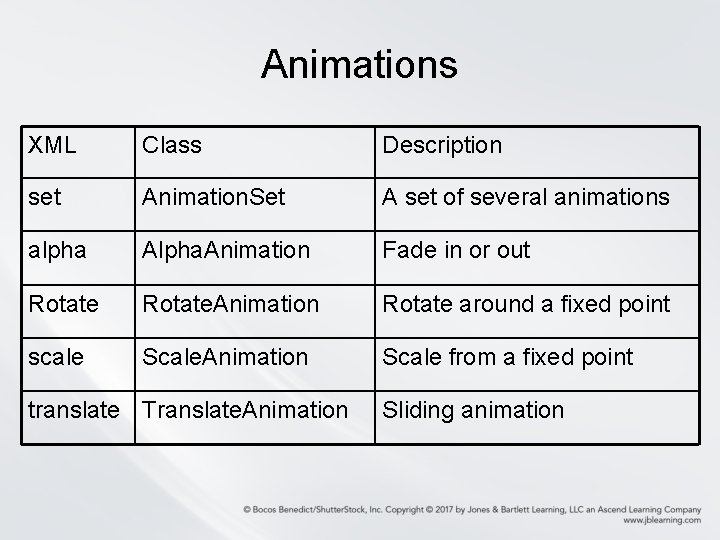 Animations

| XML | Class | Description |
|---|---|---|
| set | AnimationSet | A set of several animations |
| alpha | AlphaAnimation | Fade in or out |
| Rotate | RotateAnimation | Rotate around a fixed point |
| scale | ScaleAnimation | Scale from a fixed point |
| translate | TranslateAnimation | Sliding animation |

© Bocos Benedict/ShutterStock, Inc. Copyright © 2017 by Jones & Bartlett Learning, LLC an Ascend Learning Company
www.jblearning.com